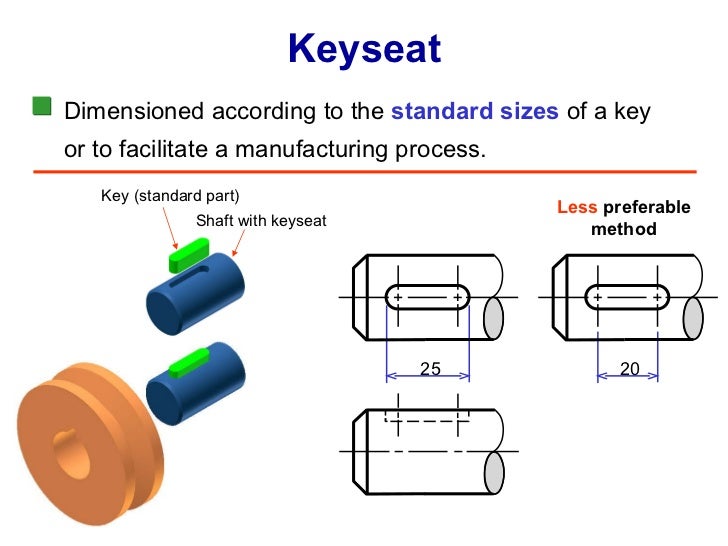 Keyseat

Dimensioned according to the standard sizes of a key or to facilitate a manufacturing process.

Key (standard part)

Shaft with keyseat

Less preferable method

25

20